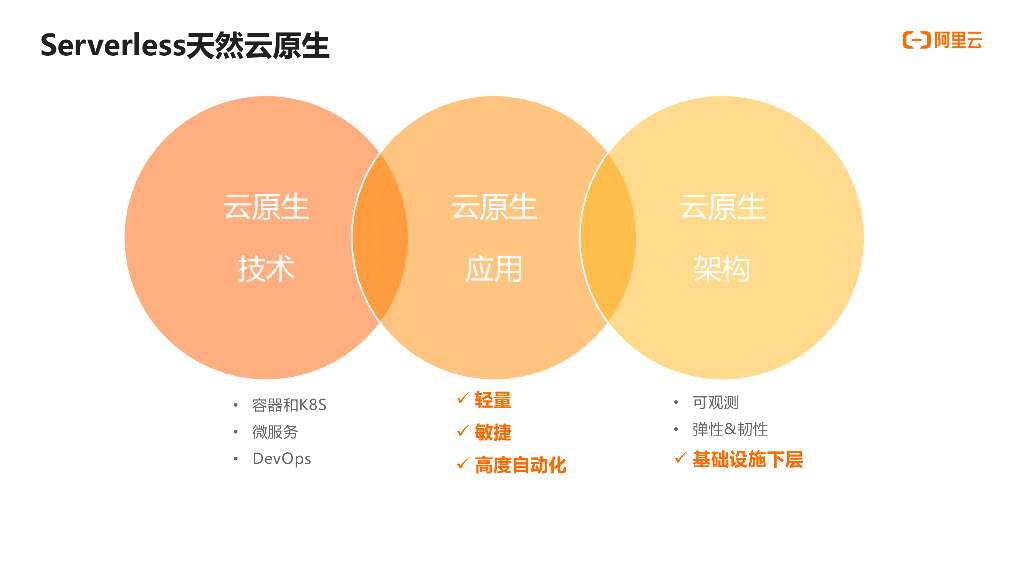 Serverless天然云原生

阿里云

云原生
技术

云原生
应用

云原生
架构

• 容器和K8S
• 微服务
• DevOps

✓ 轻量
✓ 敏捷
✓ 高度自动化

• 可观测
• 弹性&韧性
✓ 基础设施下层